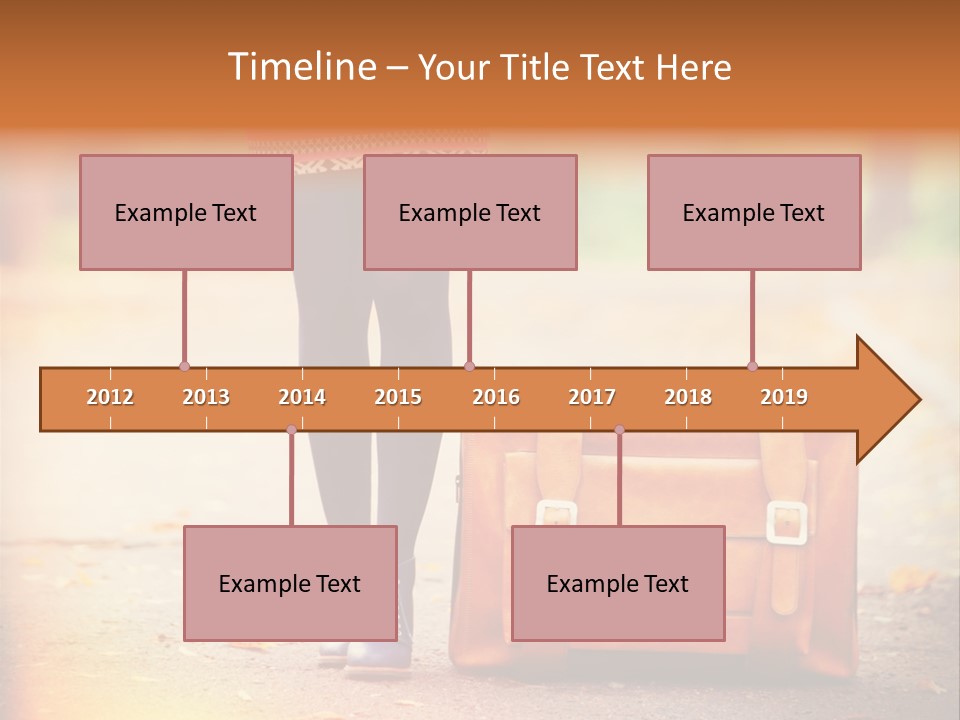 Timeline – Your Title Text Here

Example Text

Example Text

Example Text

2012 2013 2014 2015 2016 2017 2018 2019

Example Text

Example Text